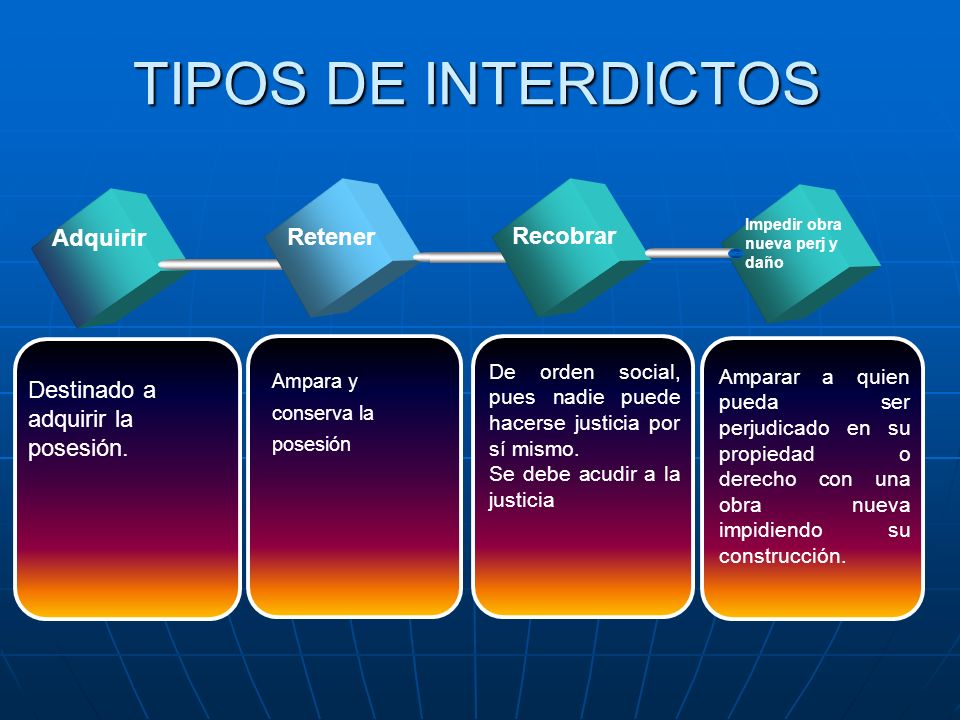 TIPOS DE INTERDICTOS

Adquirir

Retener

Recobrar

Impedir obra nueva perj y daño

Destinado a adquirir la posesión.

Ampara y conserva la posesión

De orden social, pues nadie puede hacerse justicia por sí mismo.
Se debe acudir a la justicia

Amparar a quien pueda ser perjudicado en su propiedad o derecho con una obra nueva impidiendo su construcción.